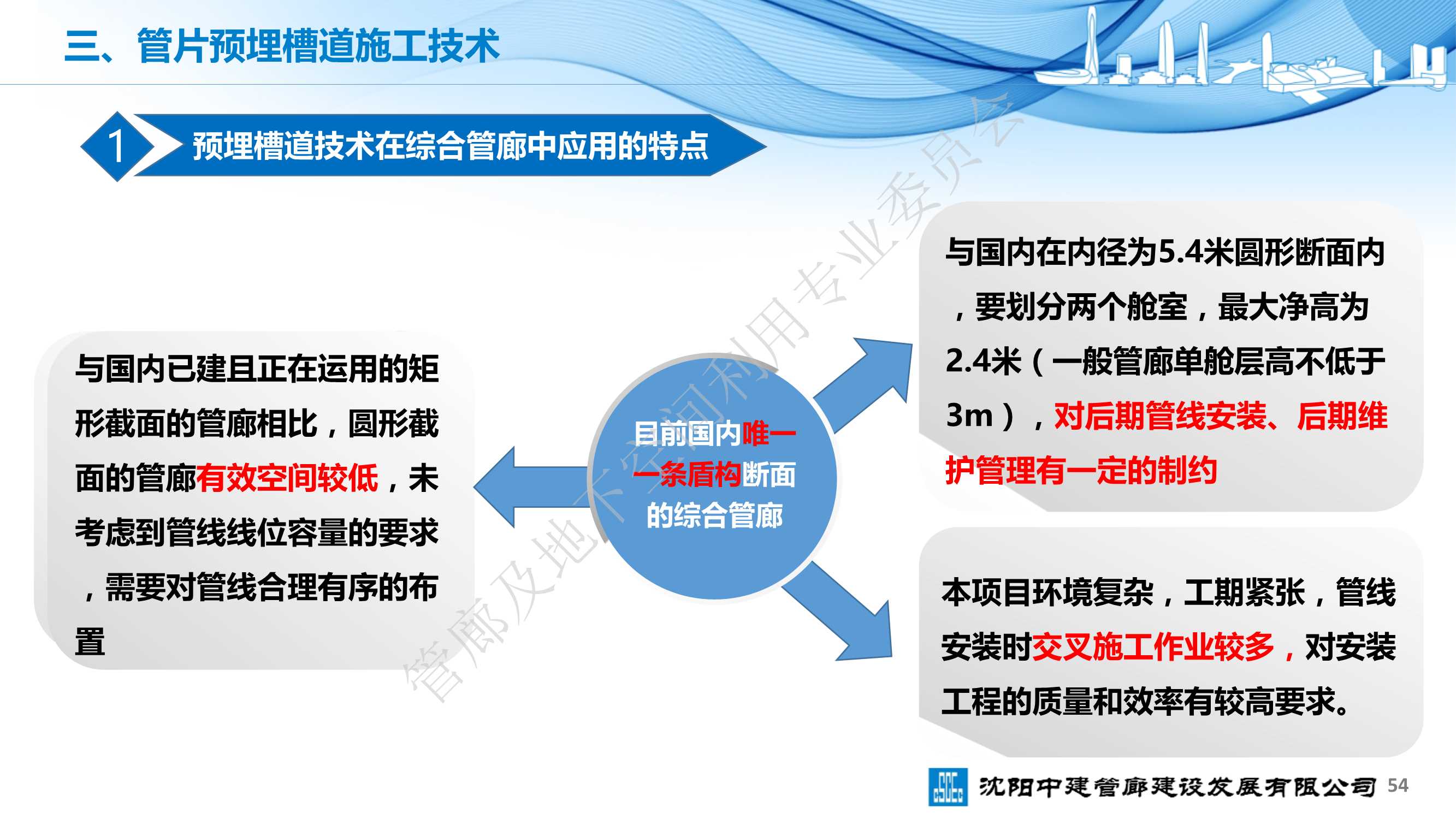 三、管片预埋槽道施工技术

1 预埋槽道技术在综合管廊中应用的特点

与国内已建且正在运用的矩形截面的管廊相比，圆形截面的管廊有效空间较低，未考虑到管线线位容量的要求，需要对管线合理有序的布置

目前国内唯一一条盾构断面的综合管廊

与国内在内径为5.4米圆形断面内，要划分两个舱室，最大净高为2.4米（一般管廊单舱层高不低于3m），对后期管线安装、后期维护管理有一定的制约

本项目环境复杂，工期紧张，管线安装时交叉施工作业较多，对安装工程的质量和效率有较高要求。

管廊及地下空间利用专业委员会

CSCEC 沈阳中建管廊建设发展有限公司 54